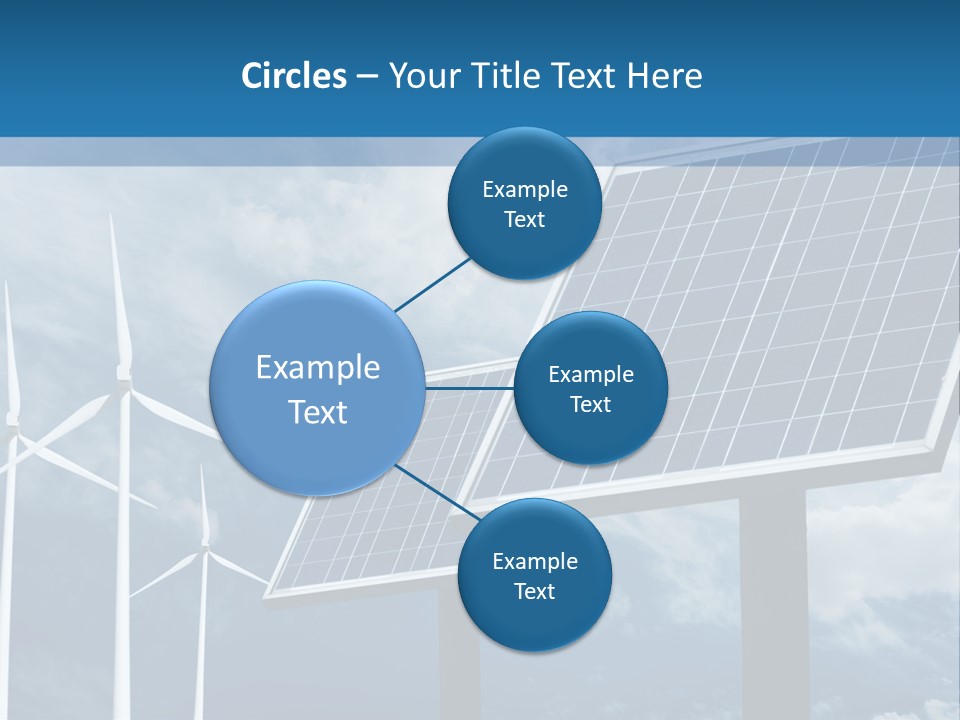 Circles – Your Title Text Here

Example Text

Example Text

Example Text

Example Text